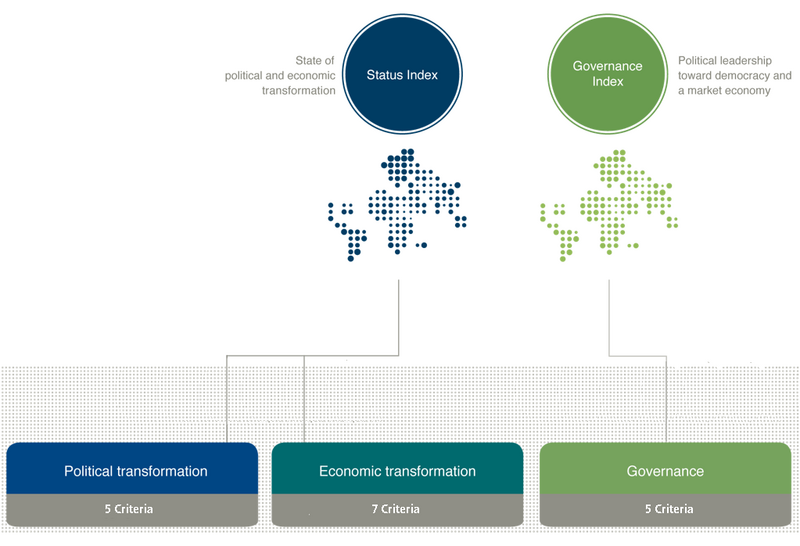 State of
political and economic
transformation

Status Index

Governance
Index

Political leadership
toward democracy and
a market economy

Political transformation

5 Criteria

Economic transformation

7 Criteria

Governance

5 Criteria